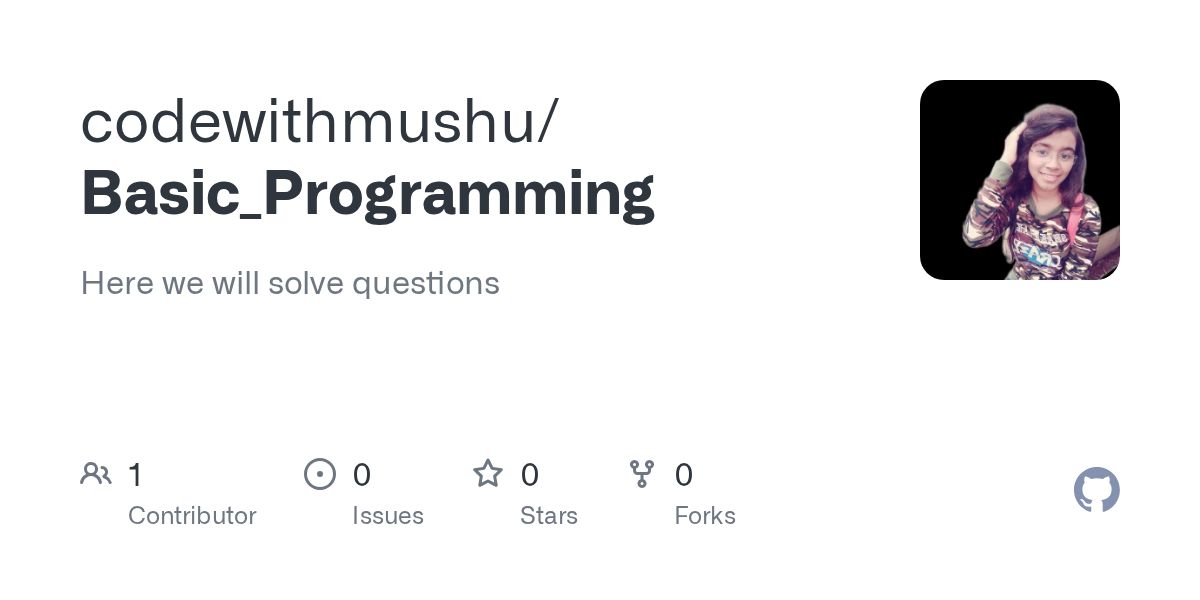 codewithmushu/
Basic_Programming

Here we will solve questions

1
Contributor

0
Issues

0
Stars

0
Forks